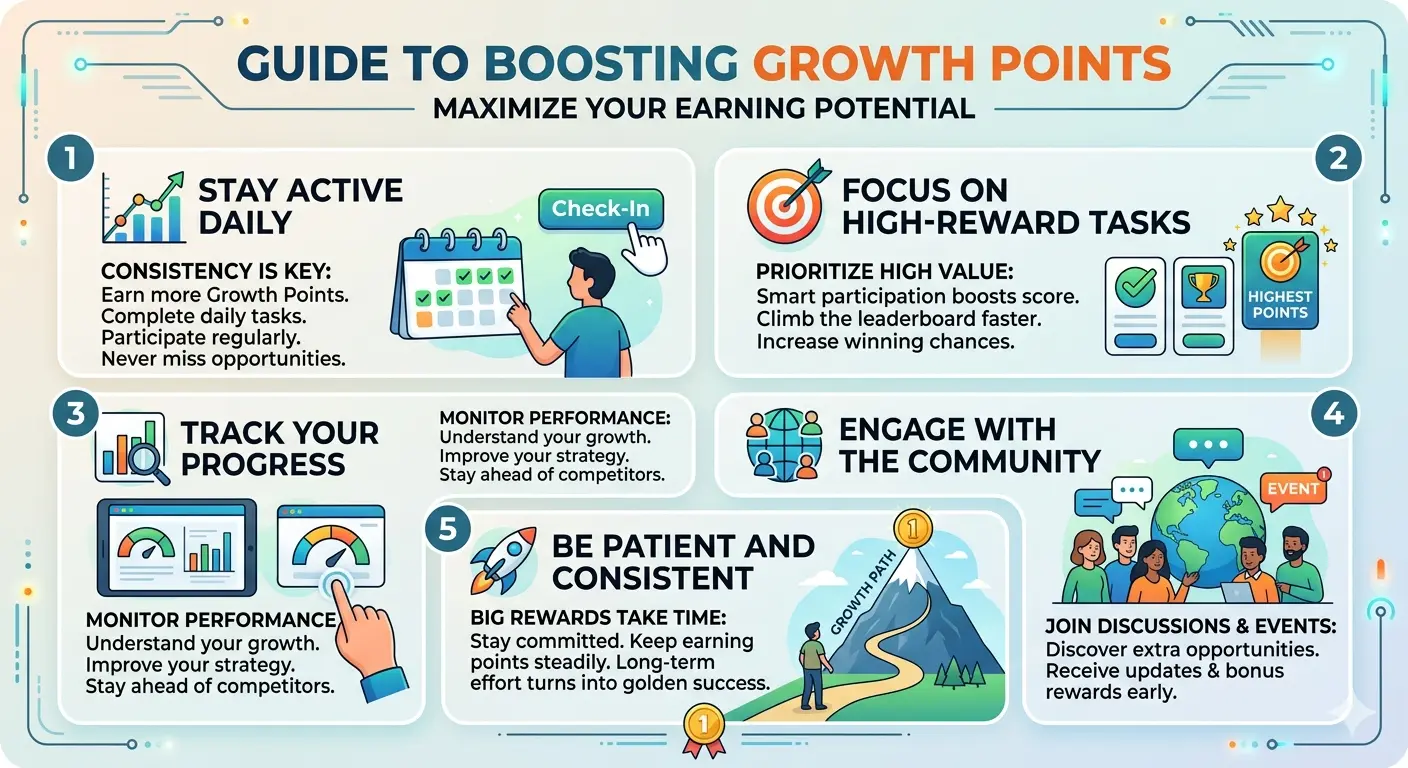 GUIDE TO BOOSTING GROWTH POINTS
MAXIMIZE YOUR EARNING POTENTIAL

1
STAY ACTIVE DAILY
Check-In
CONSISTENCY IS KEY:
Earn more Growth Points.
Complete daily tasks.
Participate regularly.
Never miss opportunities.

2
FOCUS ON HIGH-REWARD TASKS
PRIORITIZE HIGH VALUE:
Smart participation boosts score.
Climb the leaderboard faster.
Increase winning chances.
HIGHEST POINTS

3
TRACK YOUR PROGRESS
MONITOR PERFORMANCE:
Understand your growth.
Improve your strategy.
Stay ahead of competitors.

MONITOR PERFORMANCE
Understand your growth.
Improve your strategy.
Stay ahead of competitors.

4
ENGAGE WITH THE COMMUNITY
EVENT
JOIN DISCUSSIONS & EVENTS:
Discover extra opportunities.
Receive updates & bonus rewards early.

5
BE PATIENT AND CONSISTENT
BIG REWARDS TAKE TIME:
Stay committed. Keep earning points steadily. Long-term effort turns into golden success.
GROWTH PATH
1
1